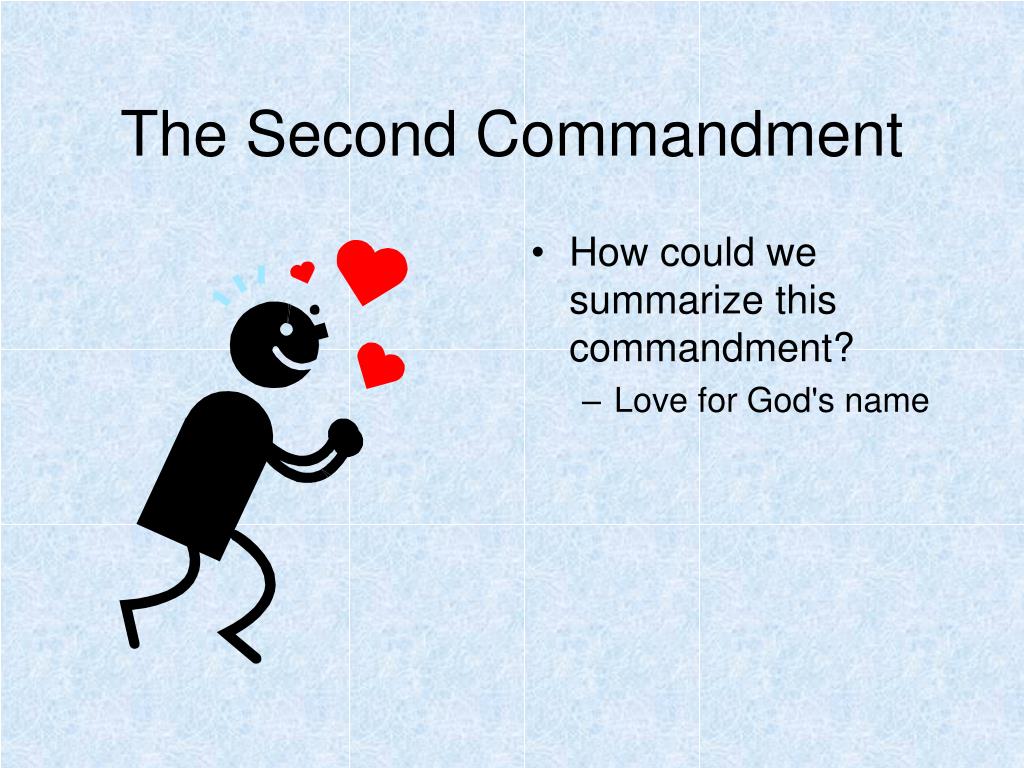 The Second Commandment

• How could we summarize this commandment?
– Love for God's name